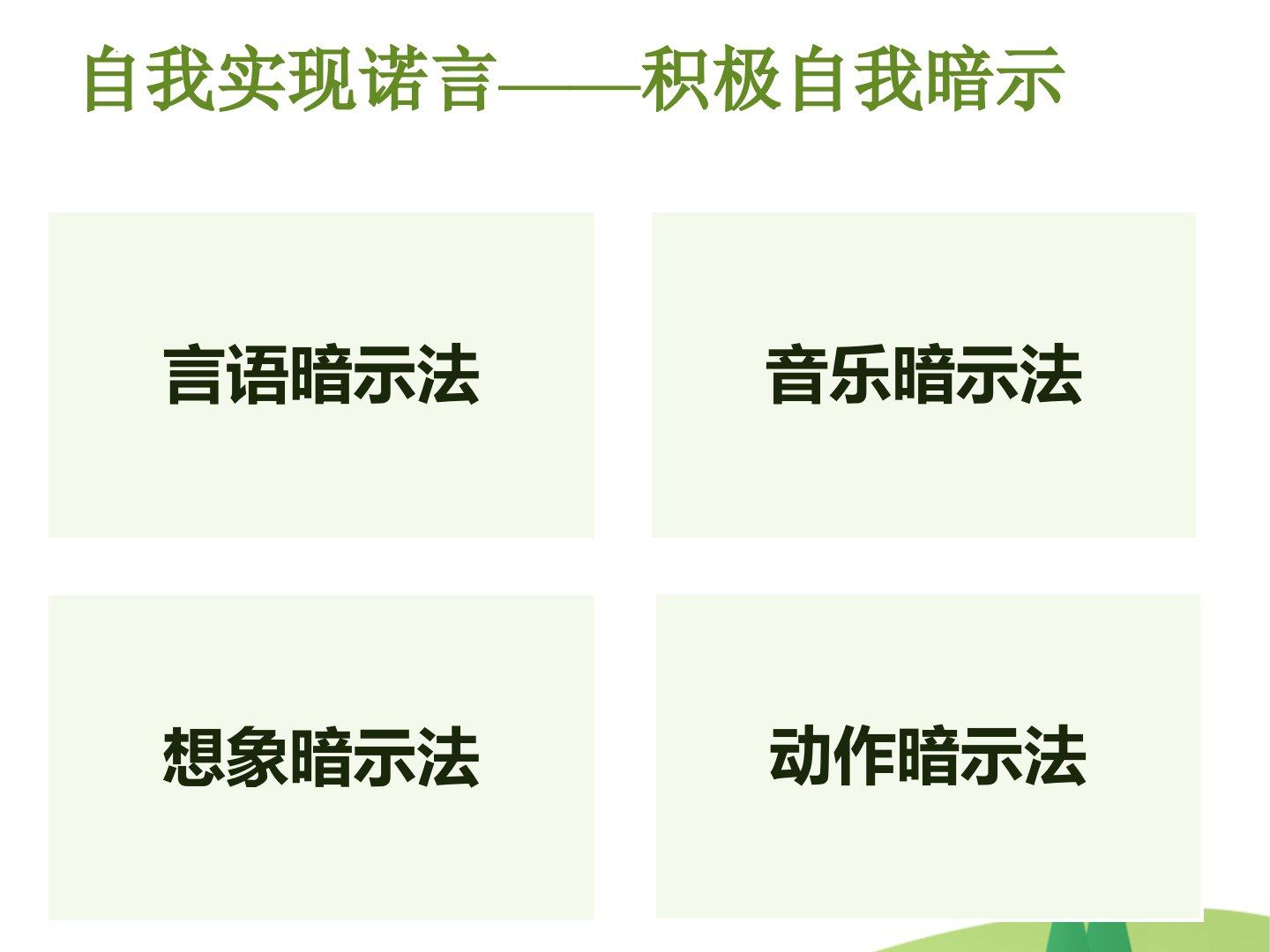 自我实现诺言——积极自我暗示

言语暗示法

音乐暗示法

想象暗示法

动作暗示法